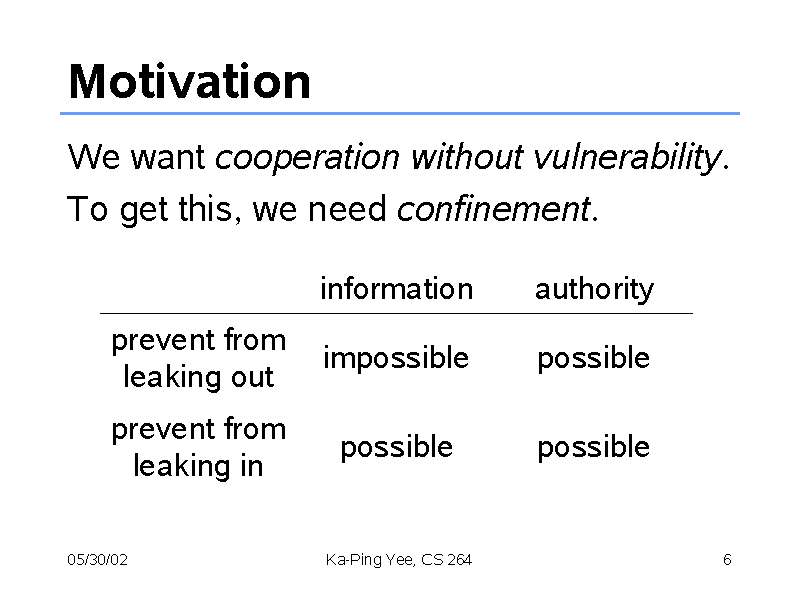 Motivation

We want cooperation without vulnerability.

To get this, we need confinement.

| | information | authority |
|---|---|---|
| prevent from leaking out | impossible | possible |
| prevent from leaking in | possible | possible |

05/30/02

Ka-Ping Yee, CS 264

6